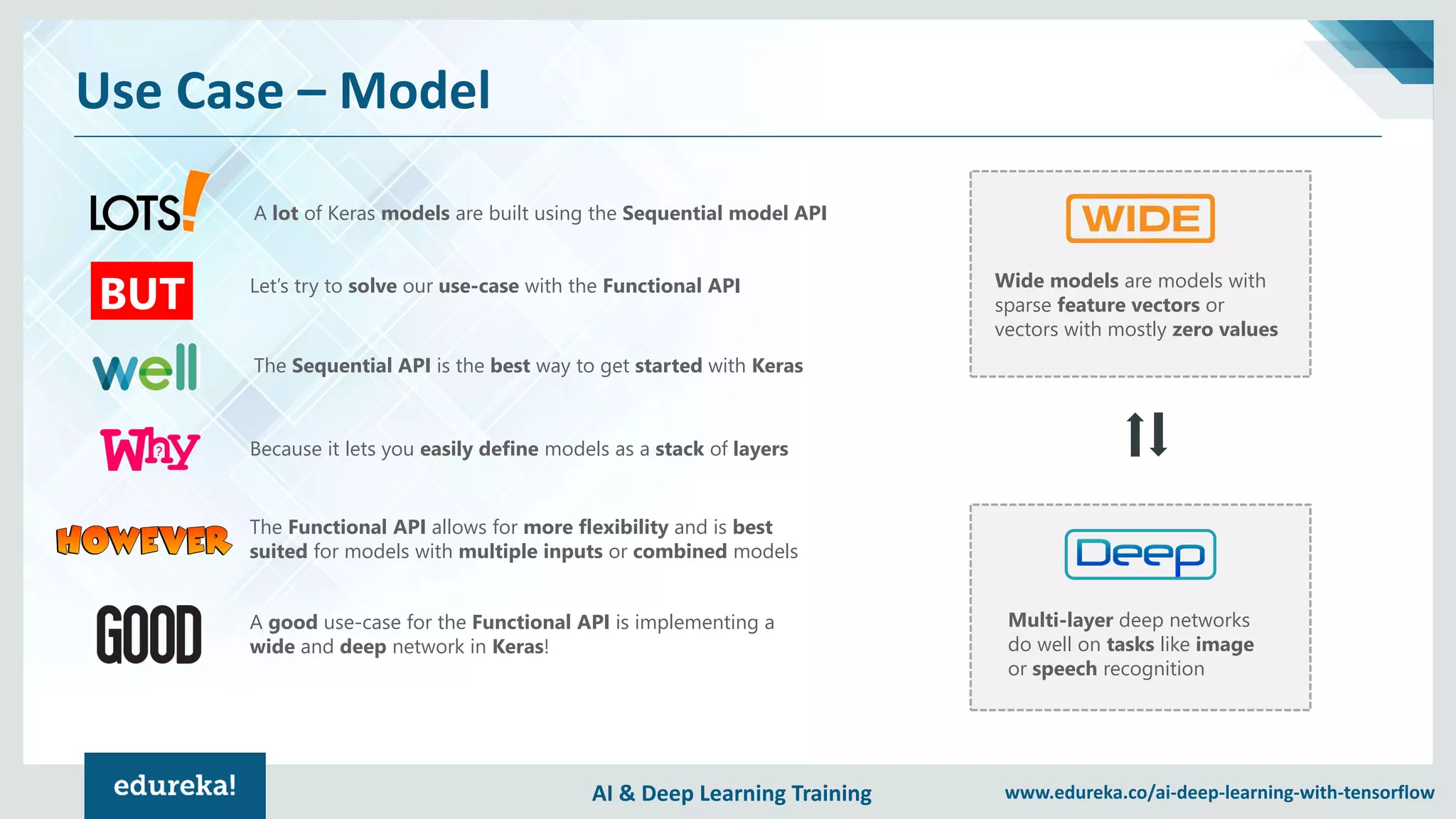 Use Case – Model

LOTS!

A lot of Keras models are built using the Sequential model API

BUT

Let's try to solve our use-case with the Functional API

well

The Sequential API is the best way to get started with Keras

Why

Because it lets you easily define models as a stack of layers

HOWEVER

The Functional API allows for more flexibility and is best suited for models with multiple inputs or combined models

GOOD

A good use-case for the Functional API is implementing a wide and deep network in Keras!

WIDE

Wide models are models with sparse feature vectors or vectors with mostly zero values

Deep

Multi-layer deep networks do well on tasks like image or speech recognition

edureka!

AI & Deep Learning Training

www.edureka.co/ai-deep-learning-with-tensorflow